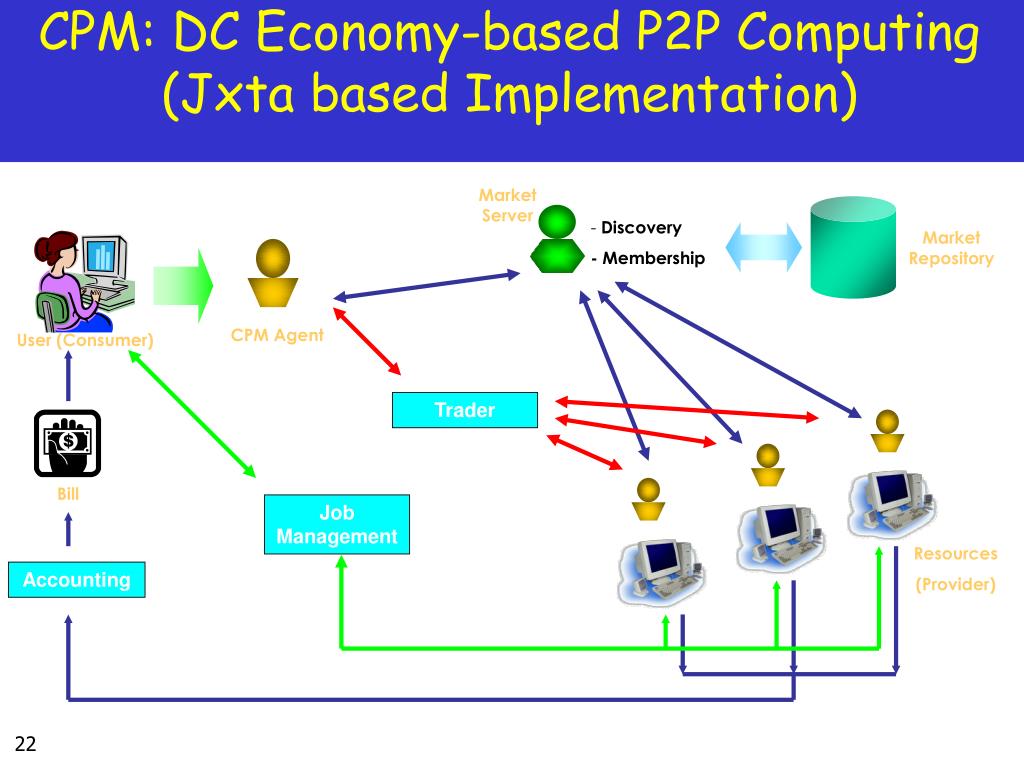 CPM: DC Economy-based P2P Computing (Jxta based Implementation)

Market Server

- Discovery

- Membership

Market Repository

User (Consumer)

CPM Agent

Trader

Bill

Job Management

Accounting

Resources

(Provider)

22